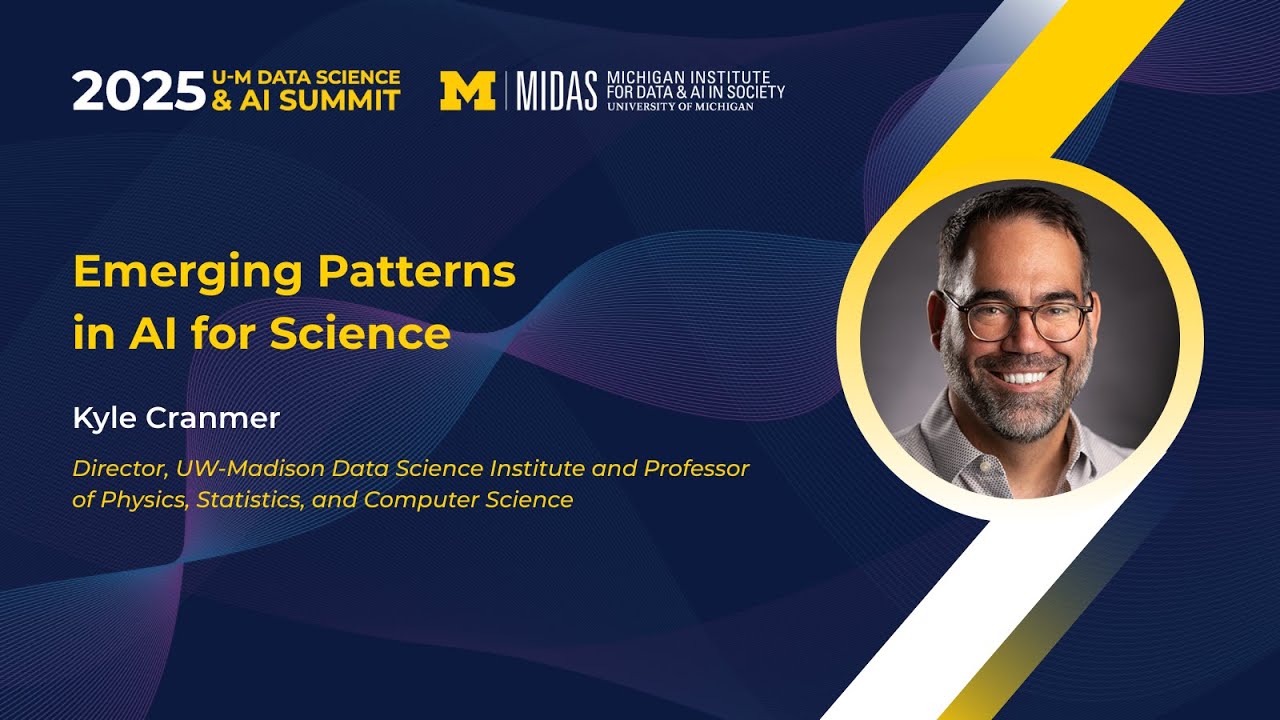 2025 U-M DATA SCIENCE & AI SUMMIT

M | MIDAS MICHIGAN INSTITUTE FOR DATA & AI IN SOCIETY UNIVERSITY OF MICHIGAN

Emerging Patterns in AI for Science

Kyle Cranmer

Director, UW-Madison Data Science Institute and Professor of Physics, Statistics, and Computer Science